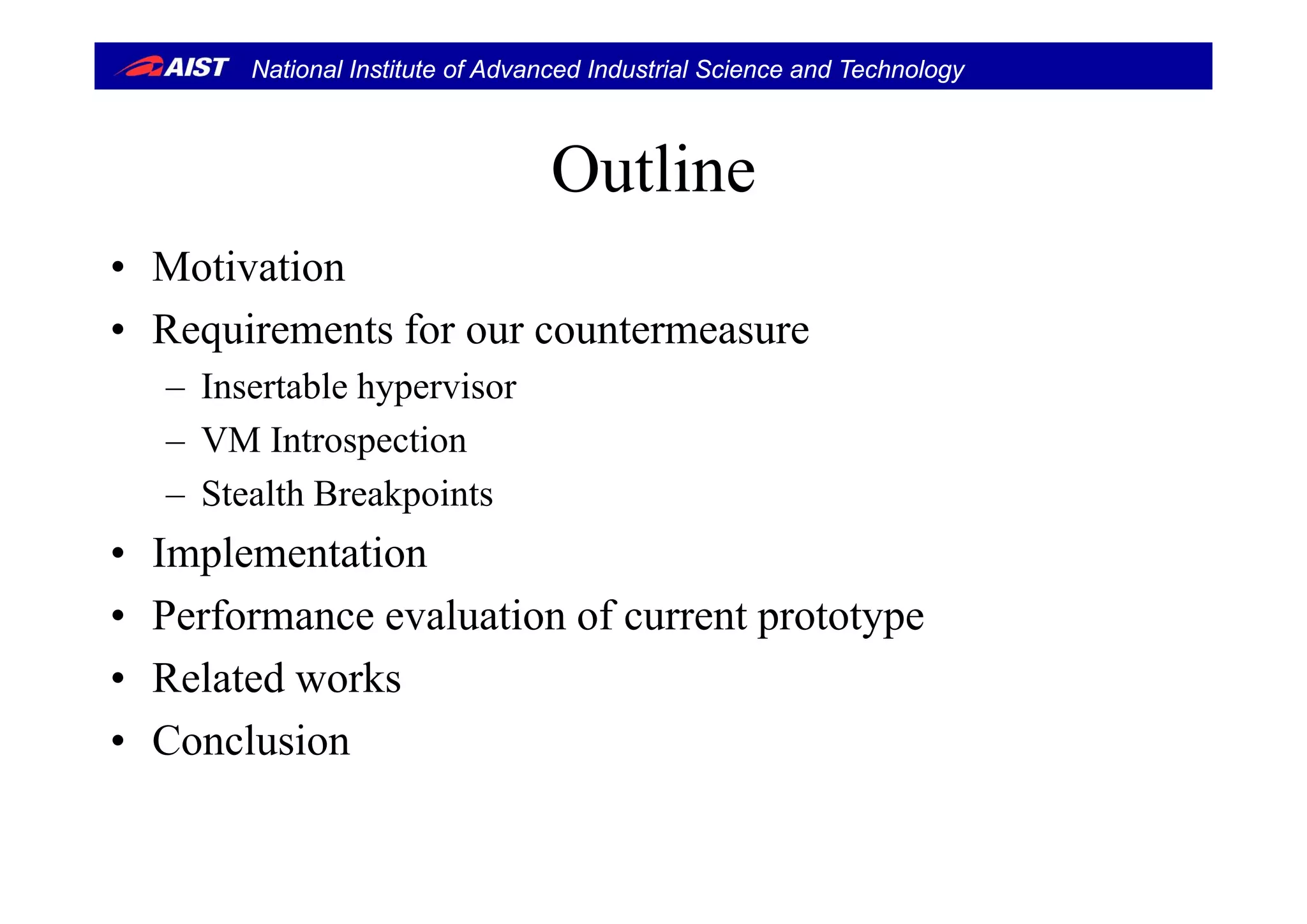 AIST National Institute of Advanced Industrial Science and Technology

Outline

• Motivation
• Requirements for our countermeasure
  – Insertable hypervisor
  – VM Introspection
  – Stealth Breakpoints
• Implementation
• Performance evaluation of current prototype
• Related works
• Conclusion